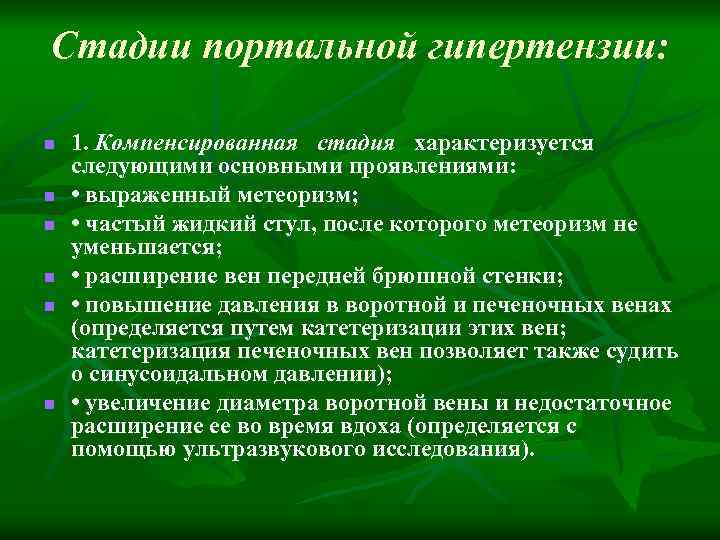 Стадии портальной гипертензии:

1. Компенсированная стадия характеризуется следующими основными проявлениями:

• выраженный метеоризм;

• частый жидкий стул, после которого метеоризм не уменьшается;

• расширение вен передней брюшной стенки;

• повышение давления в воротной и печеночных венах (определяется путем катетеризации этих вен; катетеризация печеночных вен позволяет также судить о синусоидальном давлении);

• увеличение диаметра воротной вены и недостаточное расширение ее во время вдоха (определяется с помощью ультразвукового исследования).